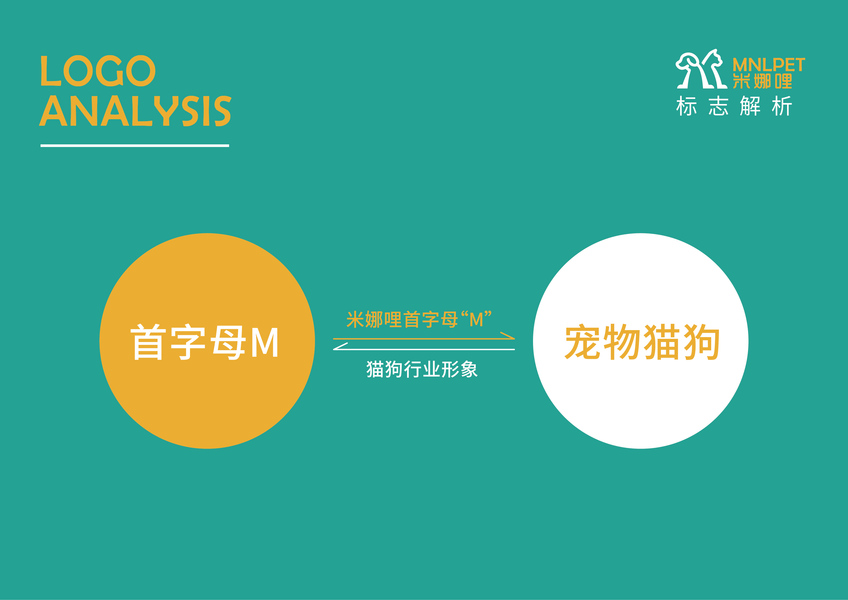 LOGO
ANALYSIS

MNLPET
米娜哩
标志解析

首字母M

米娜哩首字母“M”

猫狗行业形象

宠物猫狗